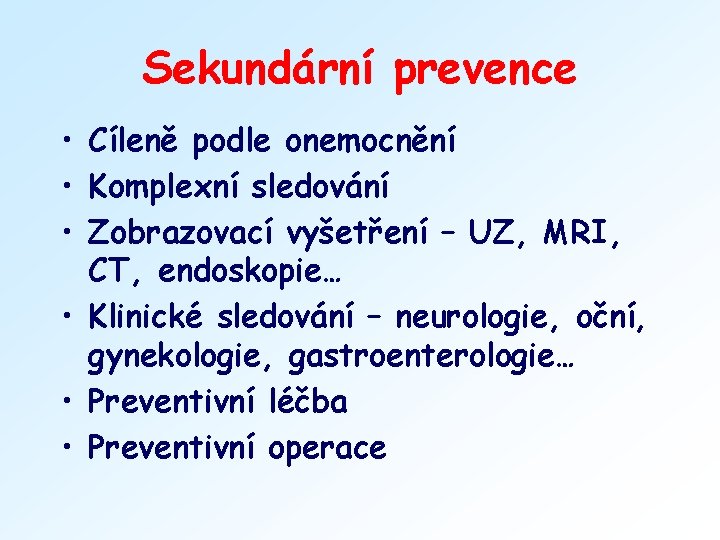 Sekundární prevence

• Cíleně podle onemocnění
• Komplexní sledování
• Zobrazovací vyšetření – UZ, MRI, CT, endoskopie…
• Klinické sledování – neurologie, oční, gynekologie, gastroenterologie…
• Preventivní léčba
• Preventivní operace